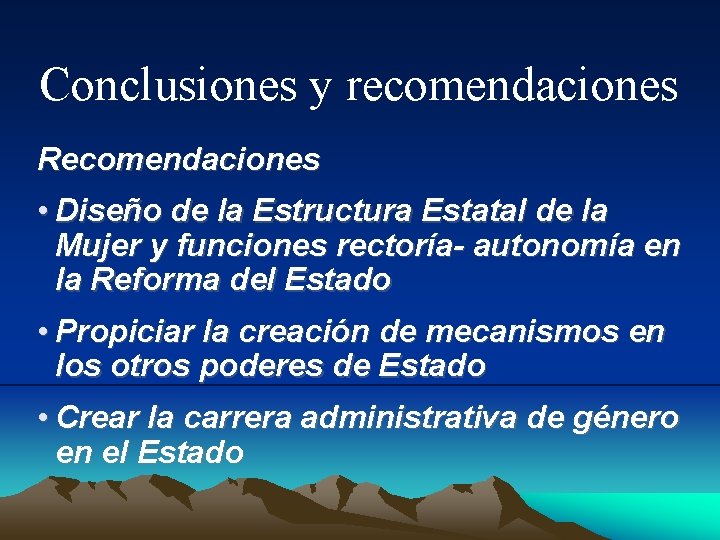 Conclusiones y recomendaciones

Recomendaciones

• Diseño de la Estructura Estatal de la Mujer y funciones rectoría- autonomía en la Reforma del Estado

• Propiciar la creación de mecanismos en los otros poderes de Estado

• Crear la carrera administrativa de género en el Estado